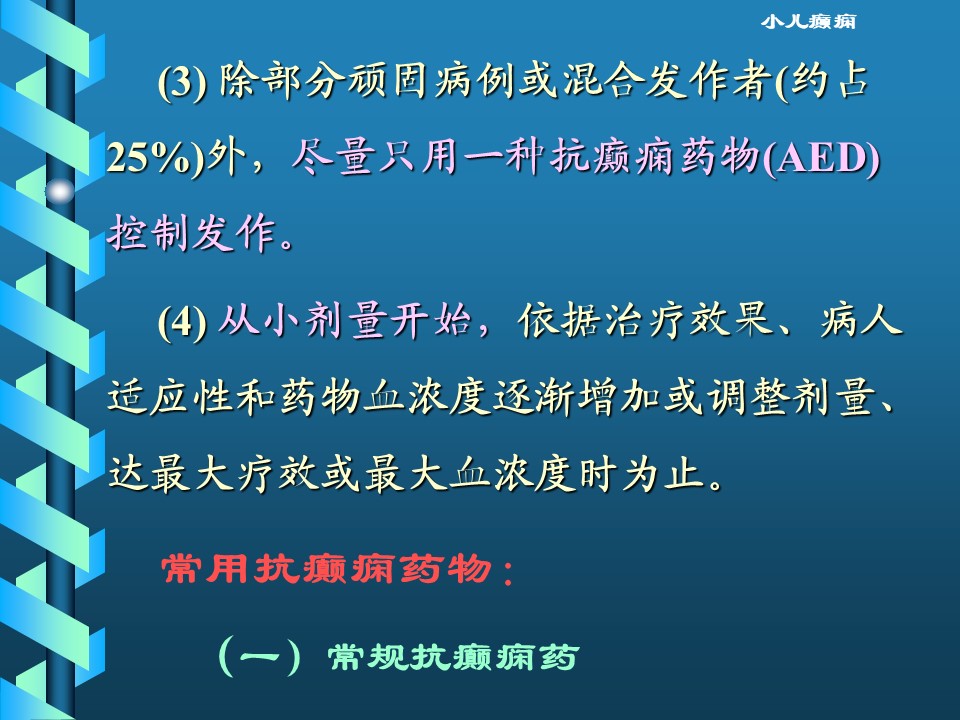 小儿癫痫

(3) 除部分顽固病例或混合发作者(约占25%)外，尽量只用一种抗癫痫药物(AED)控制发作。

(4) 从小剂量开始，依据治疗效果、病人适应性和药物血浓度逐渐增加或调整剂量、达最大疗效或最大血浓度时为止。

常用抗癫痫药物：

（一）常规抗癫痫药